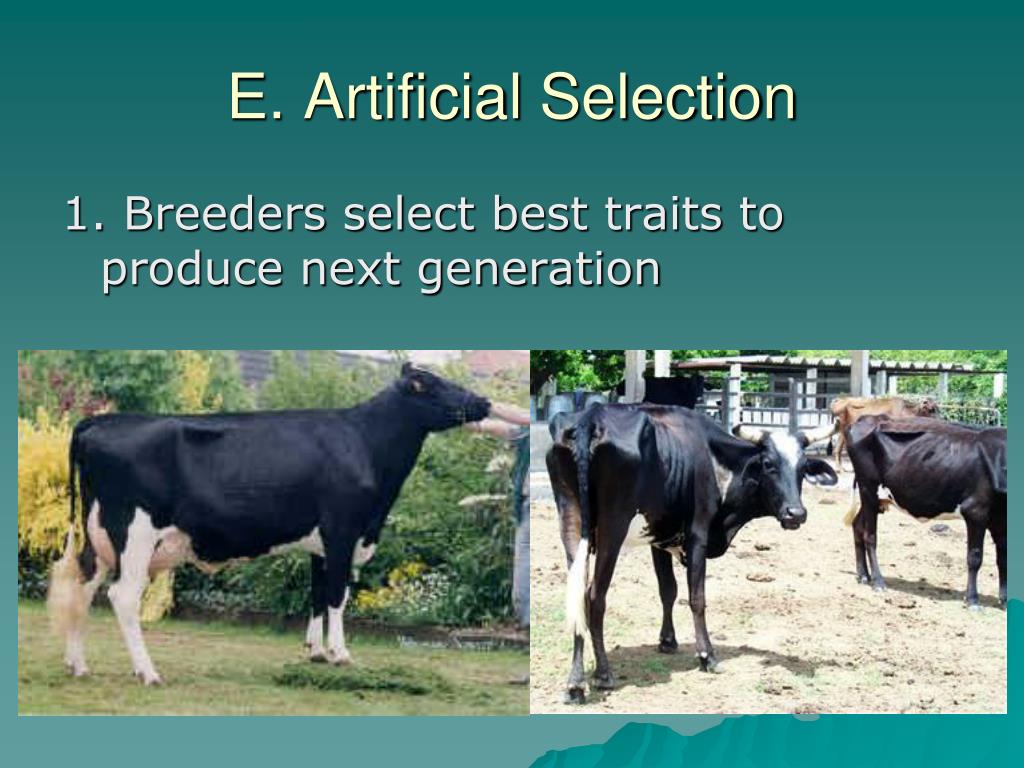 E. Artificial Selection

1. Breeders select best traits to produce next generation